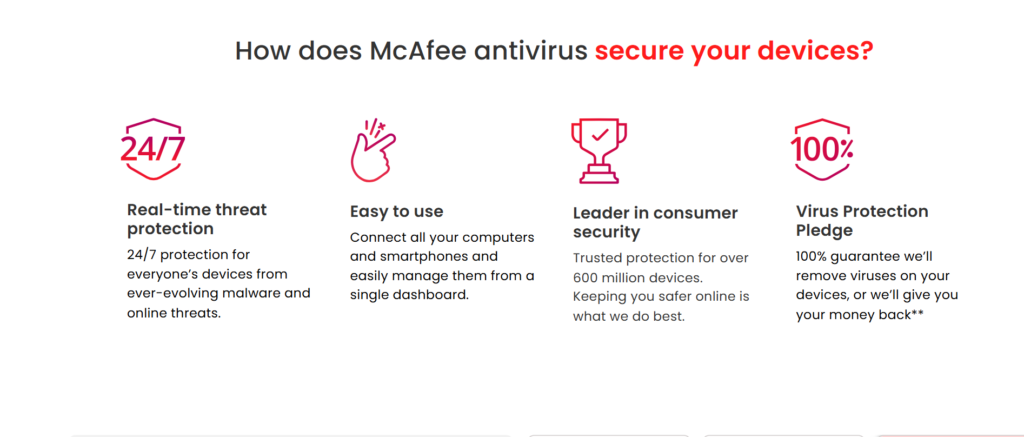 How does McAfee antivirus secure your devices?

24/7

Real-time threat protection

24/7 protection for everyone's devices from ever-evolving malware and online threats.

Easy to use

Connect all your computers and smartphones and easily manage them from a single dashboard.

Leader in consumer security

Trusted protection for over 600 million devices. Keeping you safer online is what we do best.

100%

Virus Protection Pledge

100% guarantee we'll remove viruses on your devices, or we'll give you your money back**